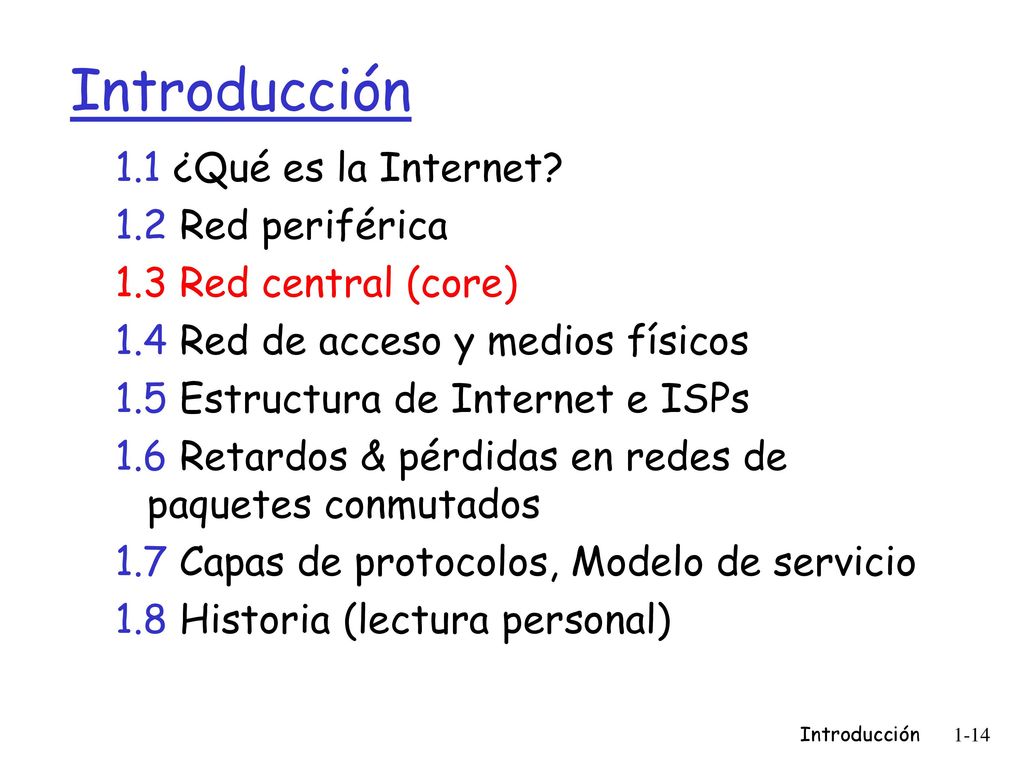 Introducción

1.1 ¿Qué es la Internet?
1.2 Red periférica
1.3 Red central (core)
1.4 Red de acceso y medios físicos
1.5 Estructura de Internet e ISPs
1.6 Retardos & pérdidas en redes de paquetes conmutados
1.7 Capas de protocolos, Modelo de servicio
1.8 Historia (lectura personal)

Introducción 1-14